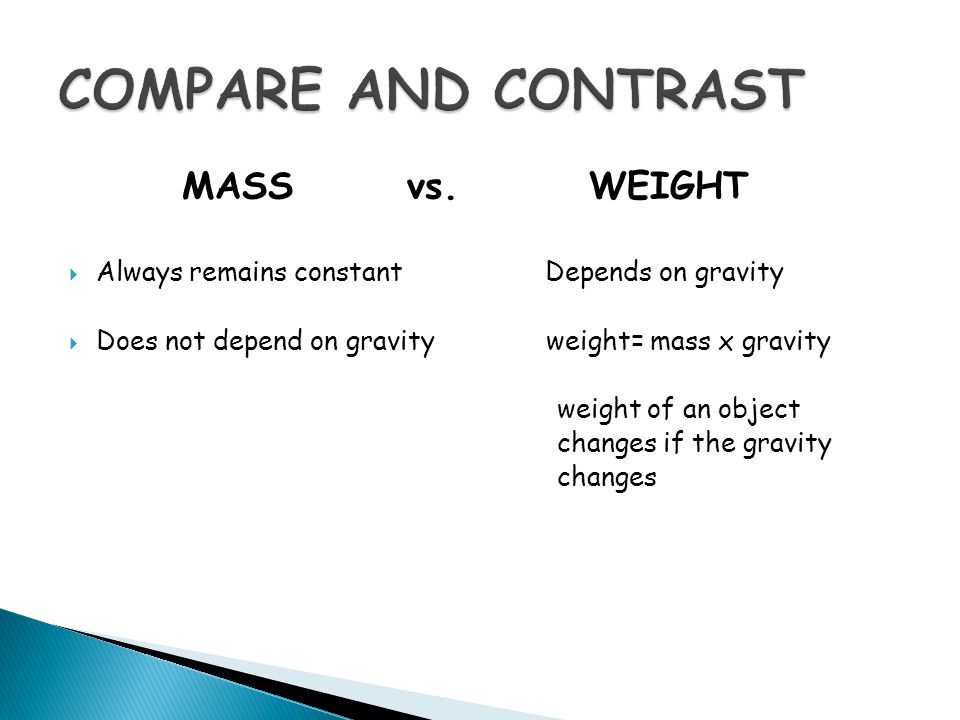 COMPARE AND CONTRAST

MASS vs. WEIGHT

Always remains constant

Does not depend on gravity

Depends on gravity

weight= mass x gravity

weight of an object changes if the gravity changes